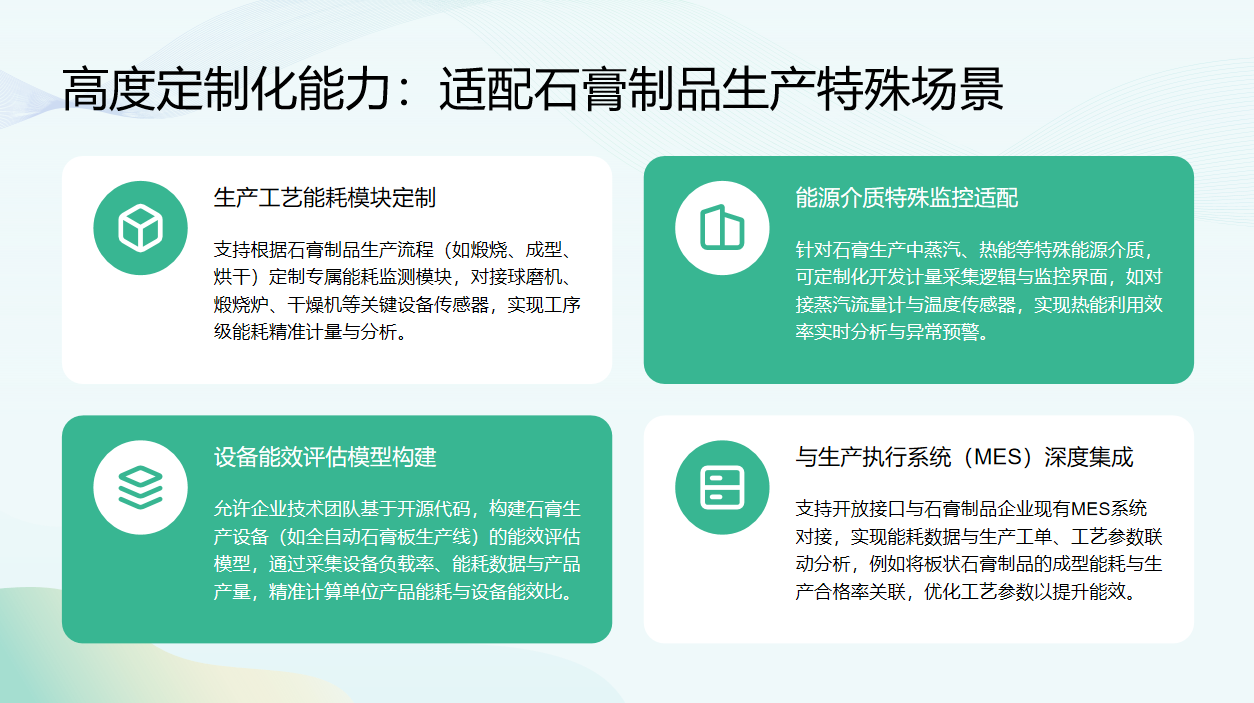 高度定制化能力：适配石膏制品生产特殊场景

生产工艺能耗模块定制

支持根据石膏制品生产流程（如煅烧、成型、烘干）定制专属能耗监测模块，对接球磨机、煅烧炉、干燥机等关键设备传感器，实现工序级能耗精准计量与分析。

能源介质特殊监控适配

针对石膏生产中蒸汽、热能等特殊能源介质，可定制化开发计量采集逻辑与监控界面，如对接蒸汽流量计与温度传感器，实现热能利用效率实时分析与异常预警。

设备能效评估模型构建

允许企业技术团队基于开源代码，构建石膏生产设备（如全自动石膏板生产线）的能效评估模型，通过采集设备负载率、能耗数据与产品产量，精准计算单位产品能耗与设备能效比。

与生产执行系统（MES）深度集成

支持开放接口与石膏制品企业现有MES系统对接，实现能耗数据与生产工单、工艺参数联动分析，例如将板状石膏制品的成型能耗与生产合格率关联，优化工艺参数以提升能效。